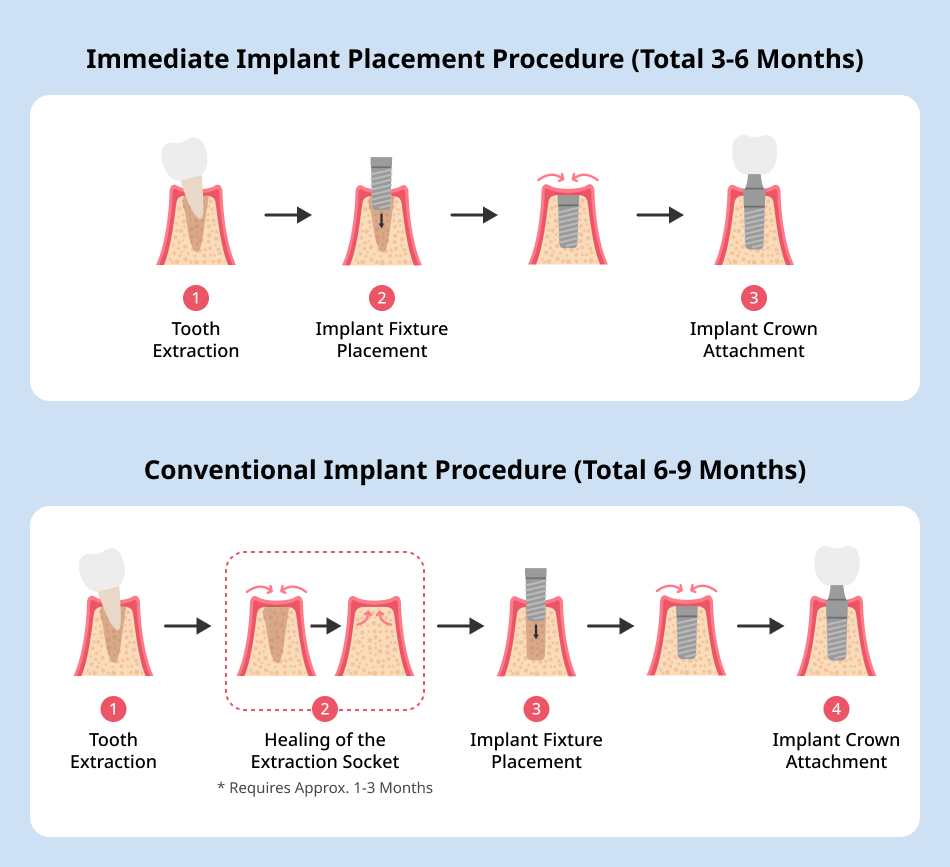 Immediate Implant Placement Procedure (Total 3-6 Months)

1
Tooth Extraction

2
Implant Fixture Placement

3
Implant Crown Attachment

Conventional Implant Procedure (Total 6-9 Months)

1
Tooth Extraction

2
Healing of the Extraction Socket
* Requires Approx. 1-3 Months

3
Implant Fixture Placement

4
Implant Crown Attachment